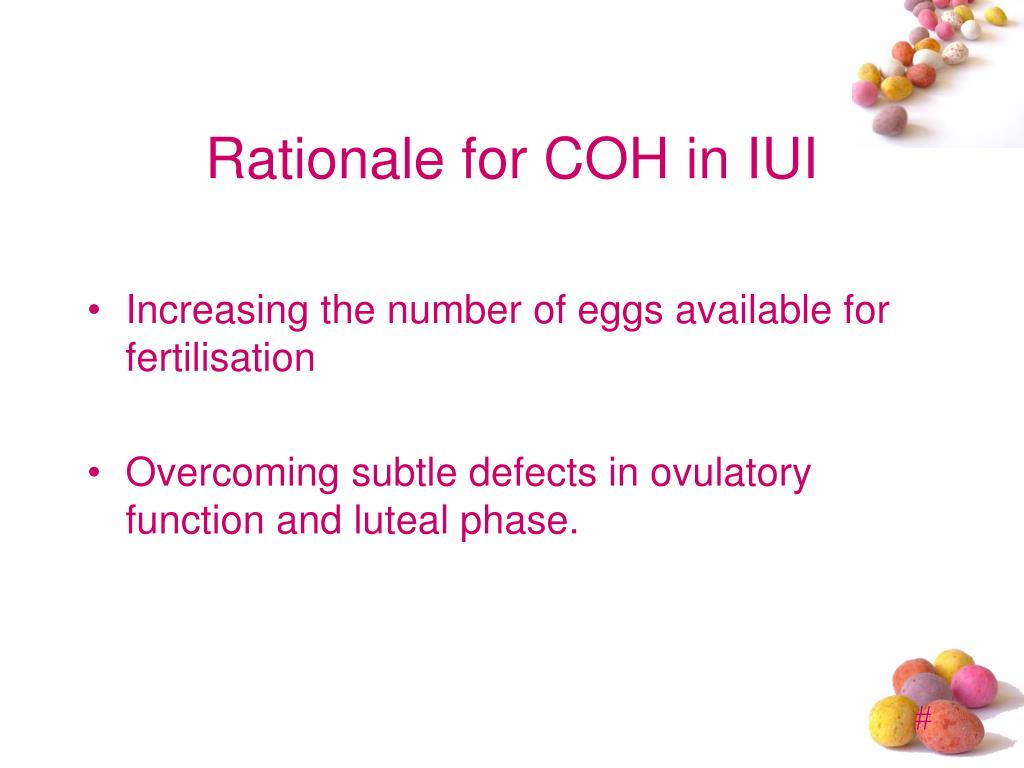 Rationale for COH in IUI

• Increasing the number of eggs available for fertilisation

• Overcoming subtle defects in ovulatory function and luteal phase.

#